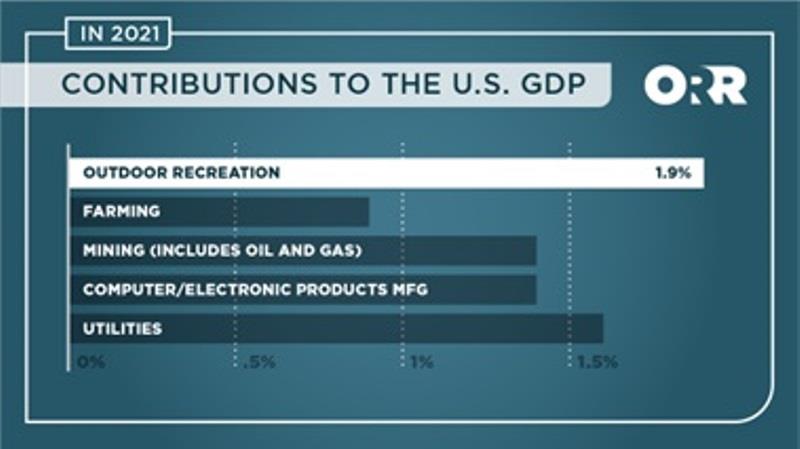 IN 2021

CONTRIBUTIONS TO THE U.S. GDP

ORR

OUTDOOR RECREATION 1.9%

FARMING

MINING (INCLUDES OIL AND GAS)

COMPUTER/ELECTRONIC PRODUCTS MFG

UTILITIES

0%

.5%

1%

1.5%